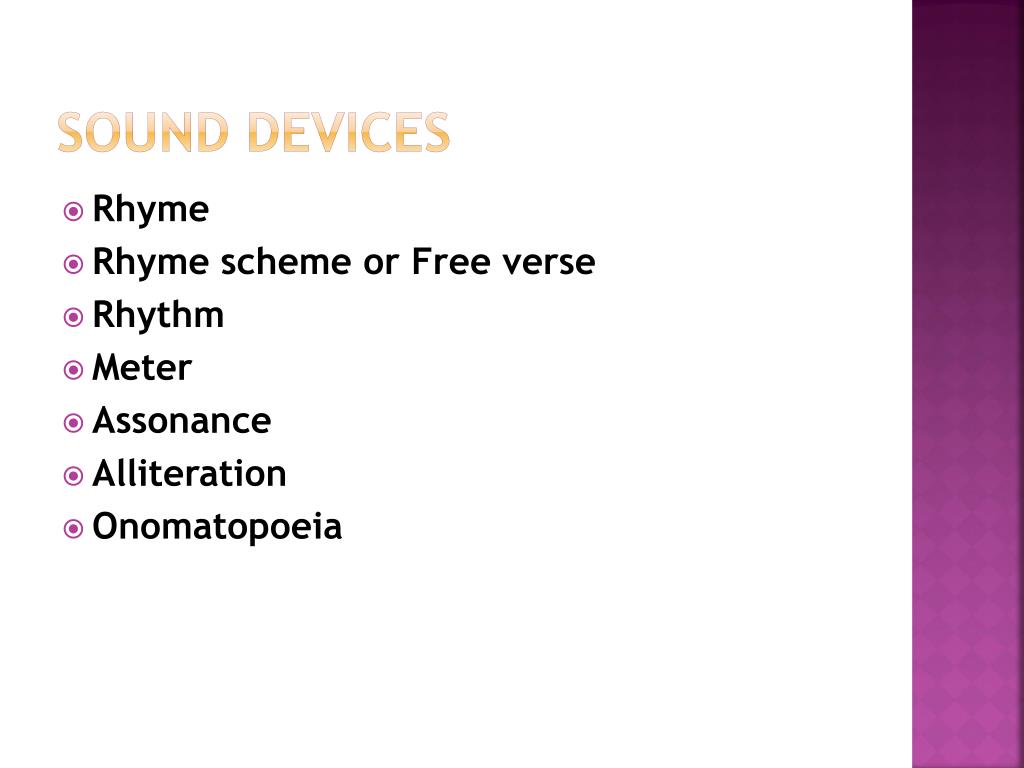 SOUND DEVICES

- Rhyme
- Rhyme scheme or Free verse
- Rhythm
- Meter
- Assonance
- Alliteration
- Onomatopoeia